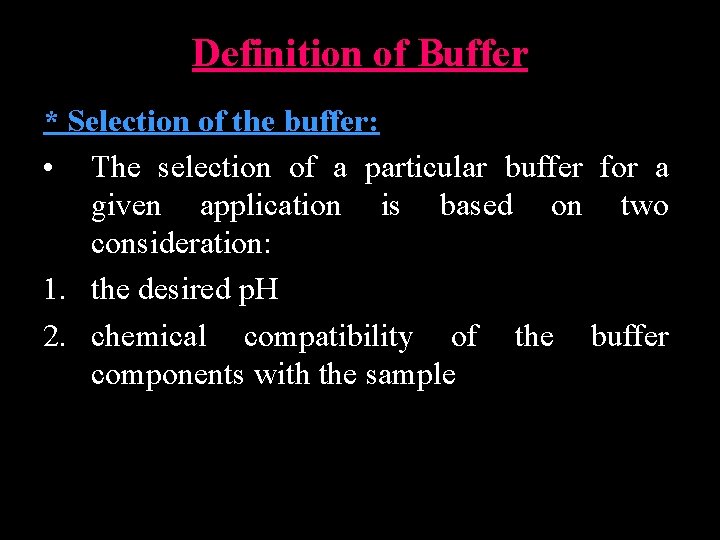 Definition of Buffer

* Selection of the buffer:

• The selection of a particular buffer for a given application is based on two consideration:

1. the desired pH

2. chemical compatibility of the buffer components with the sample